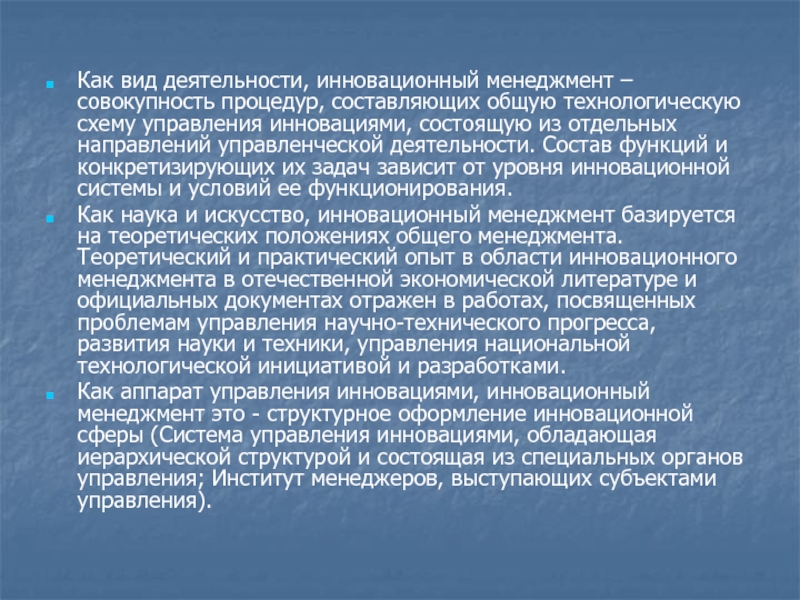 Как вид деятельности, инновационный менеджмент – совокупность процедур, составляющих общую технологическую схему управления инновациями, состоящую из отдельных направлений управленческой деятельности. Состав функций и конкретизирующих их задач зависит от уровня инновационной системы и условий ее функционирования.

Как наука и искусство, инновационный менеджмент базируется на теоретических положениях общего менеджмента. Теоретический и практический опыт в области инновационного менеджмента в отечественной экономической литературе и официальных документах отражен в работах, посвященных проблемам управления научно-технического прогресса, развития науки и техники, управления национальной технологической инициативой и разработками.

Как аппарат управления инновациями, инновационный менеджмент это - структурное оформление инновационной сферы (Система управления инновациями, обладающая иерархической структурой и состоящая из специальных органов управления; Институт менеджеров, выступающих субъектами управления).